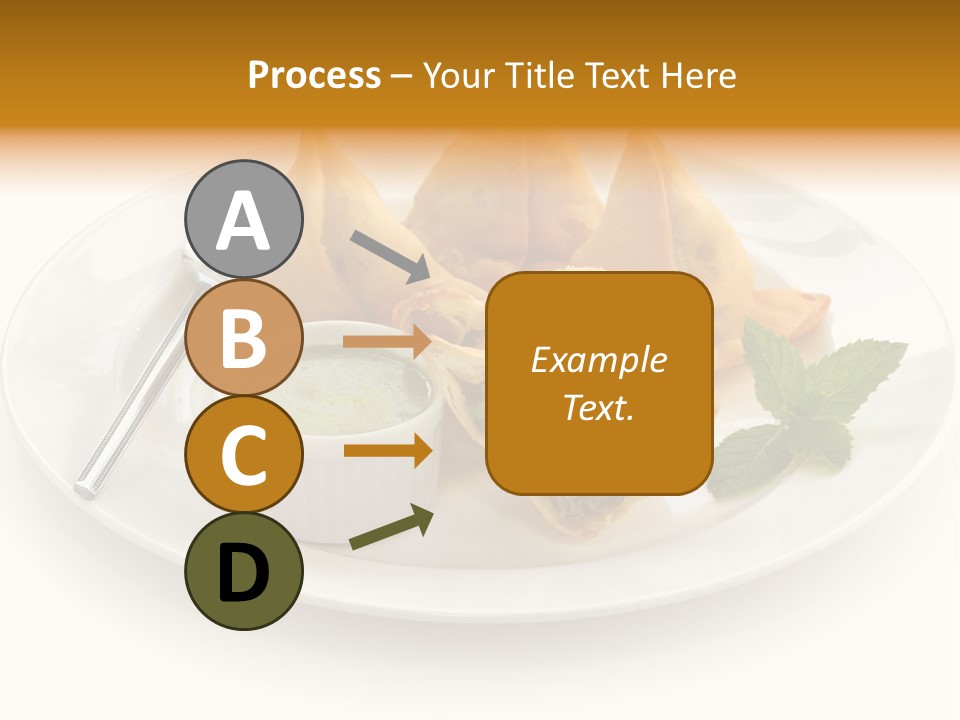 Process – Your Title Text Here

A

B

C

D

Example Text.